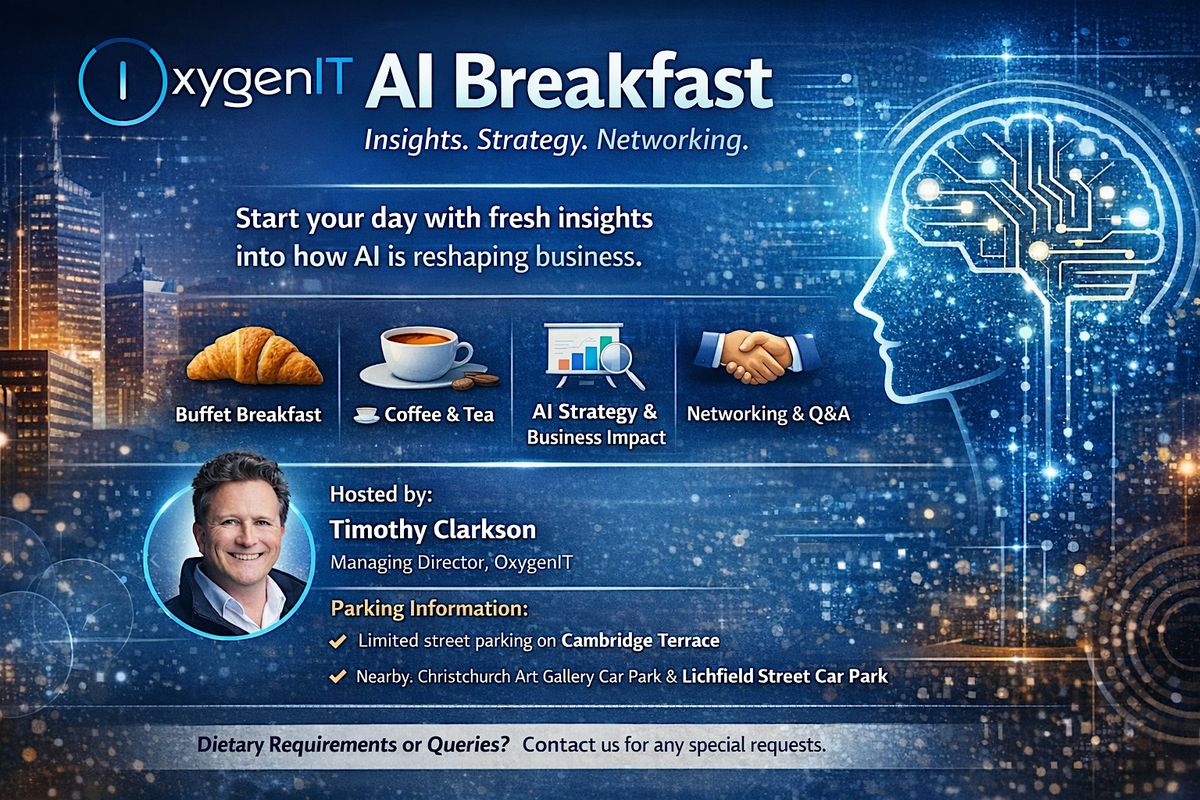 OxygenIT AI Breakfast

Insights. Strategy. Networking.

Start your day with fresh insights into how AI is reshaping business.

Buffet Breakfast

Coffee & Tea

AI Strategy & Business Impact

Networking & Q&A

Hosted by:
Timothy Clarkson
Managing Director, OxygenIT

Parking Information:
✓ Limited street parking on Cambridge Terrace
✓ Nearby. Christchurch Art Gallery Car Park & Lichfield Street Car Park

Dietary Requirements or Queries? Contact us for any special requests.